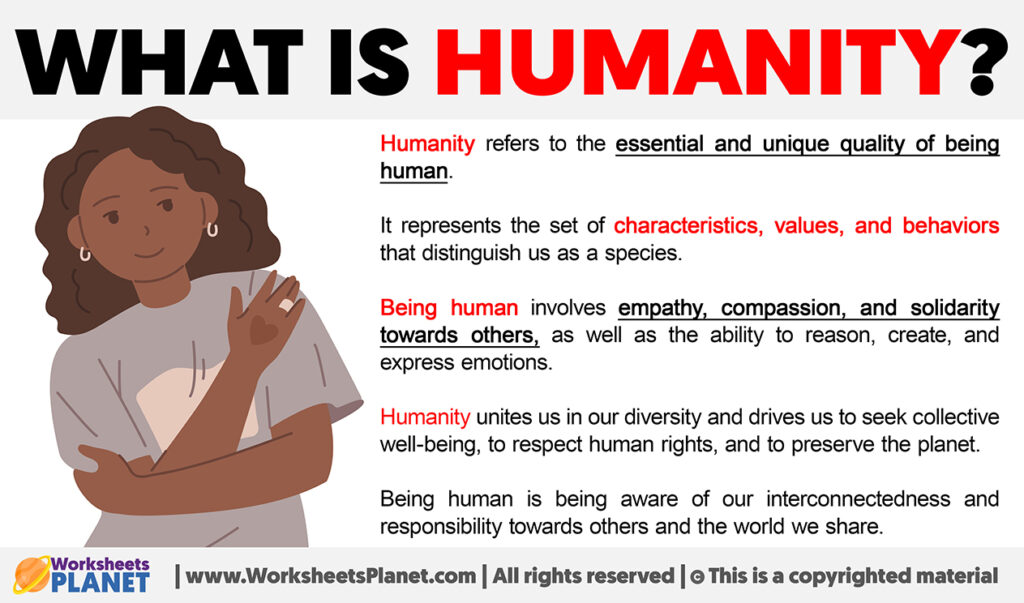 WHAT IS HUMANITY?

Humanity refers to the essential and unique quality of being human.

It represents the set of characteristics, values, and behaviors that distinguish us as a species.

Being human involves empathy, compassion, and solidarity towards others, as well as the ability to reason, create, and express emotions.

Humanity unites us in our diversity and drives us to seek collective well-being, to respect human rights, and to preserve the planet.

Being human is being aware of our interconnectedness and responsibility towards others and the world we share.

Worksheets PLANET | www.WorksheetsPlanet.com | All rights reserved | © This is a copyrighted material